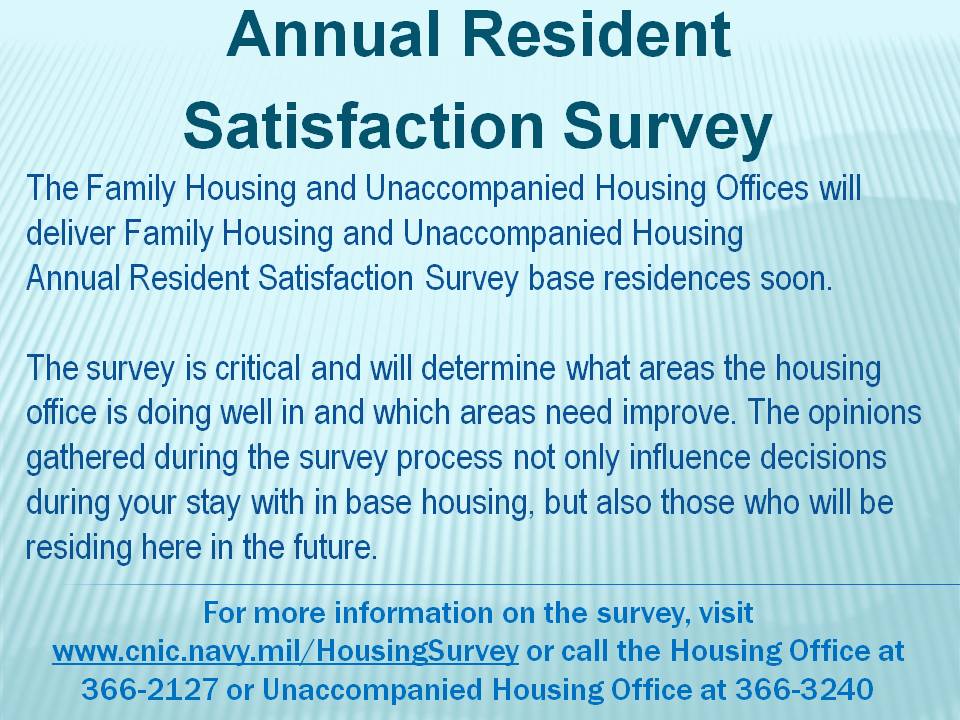 Annual Resident Satisfaction Survey

The Family Housing and Unaccompanied Housing Offices will deliver Family Housing and Unaccompanied Housing Annual Resident Satisfaction Survey base residences soon.

The survey is critical and will determine what areas the housing office is doing well in and which areas need improve. The opinions gathered during the survey process not only influence decisions during your stay with in base housing, but also those who will be residing here in the future.

For more information on the survey, visit www.cnic.navy.mil/HousingSurvey or call the Housing Office at 366-2127 or Unaccompanied Housing Office at 366-3240